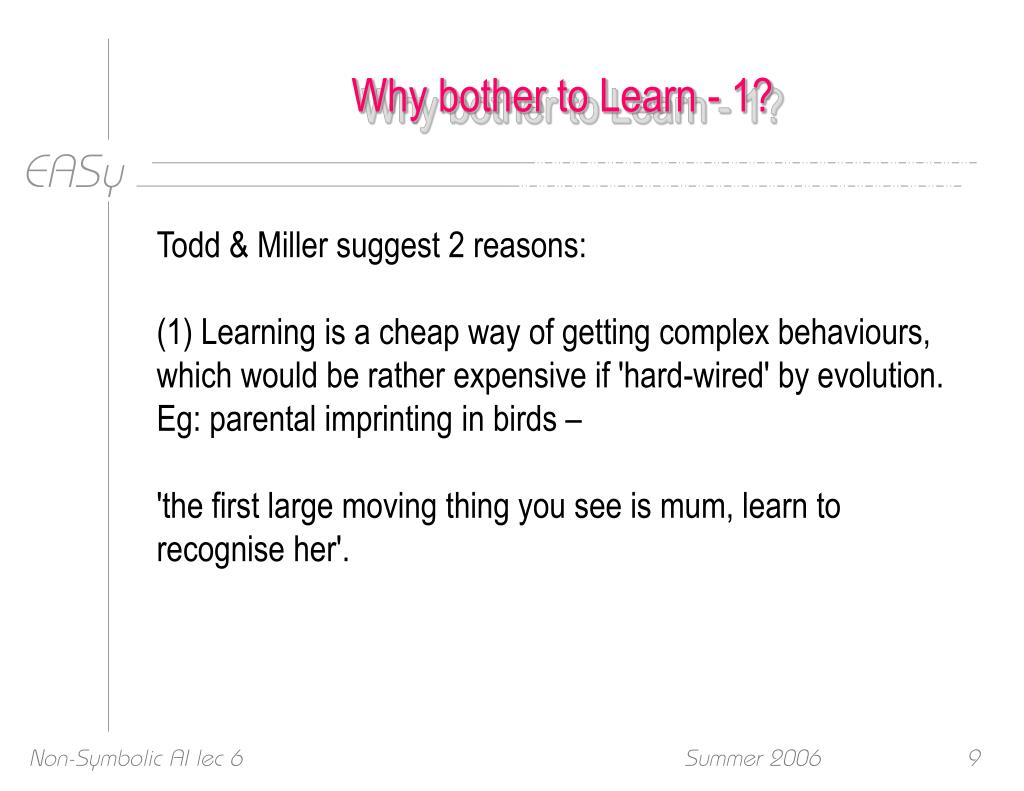 Why bother to Learn - 1?

EASy

Todd & Miller suggest 2 reasons:

(1) Learning is a cheap way of getting complex behaviours, which would be rather expensive if 'hard-wired' by evolution. Eg: parental imprinting in birds –

'the first large moving thing you see is mum, learn to recognise her'.

Non-Symbolic AI lec 6

Summer 2006

9